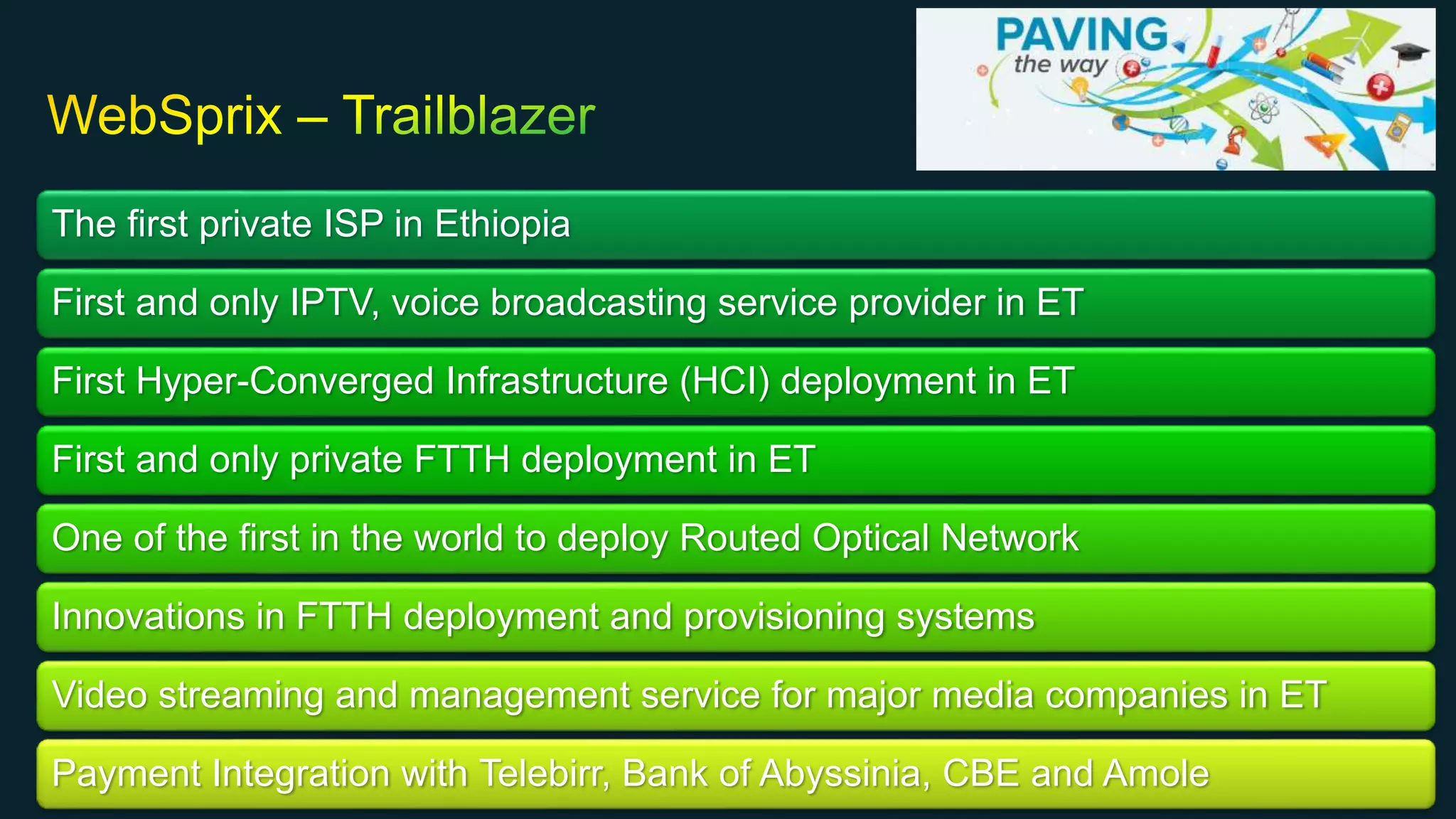 WebSprix – Trailblazer

PAVING the way

The first private ISP in Ethiopia

First and only IPTV, voice broadcasting service provider in ET

First Hyper-Converged Infrastructure (HCI) deployment in ET

First and only private FTTH deployment in ET

One of the first in the world to deploy Routed Optical Network

Innovations in FTTH deployment and provisioning systems

Video streaming and management service for major media companies in ET

Payment Integration with Telebirr, Bank of Abyssinia, CBE and Amole